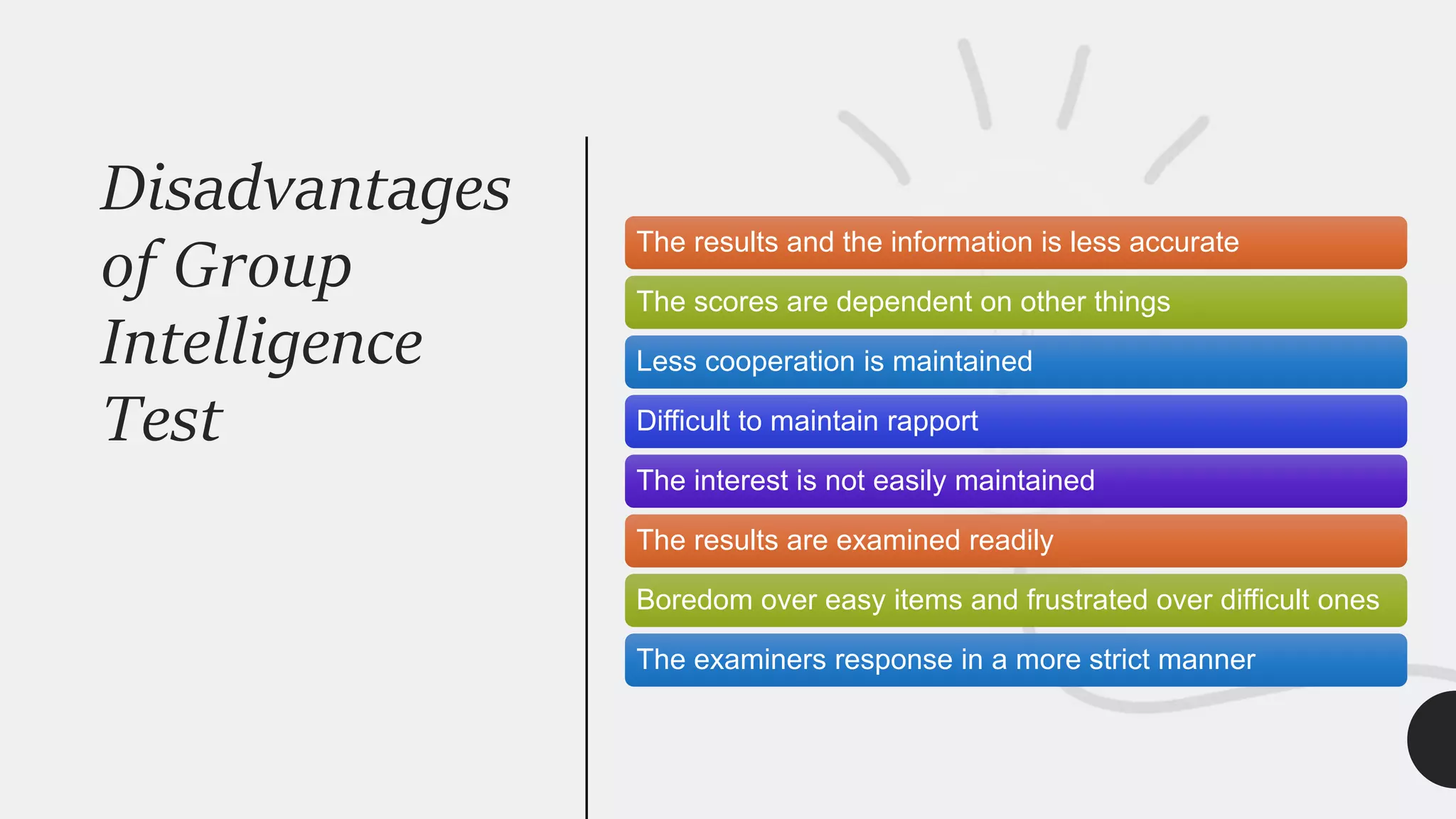 Disadvantages of Group Intelligence Test

The results and the information is less accurate

The scores are dependent on other things

Less cooperation is maintained

Difficult to maintain rapport

The interest is not easily maintained

The results are examined readily

Boredom over easy items and frustrated over difficult ones

The examiners response in a more strict manner